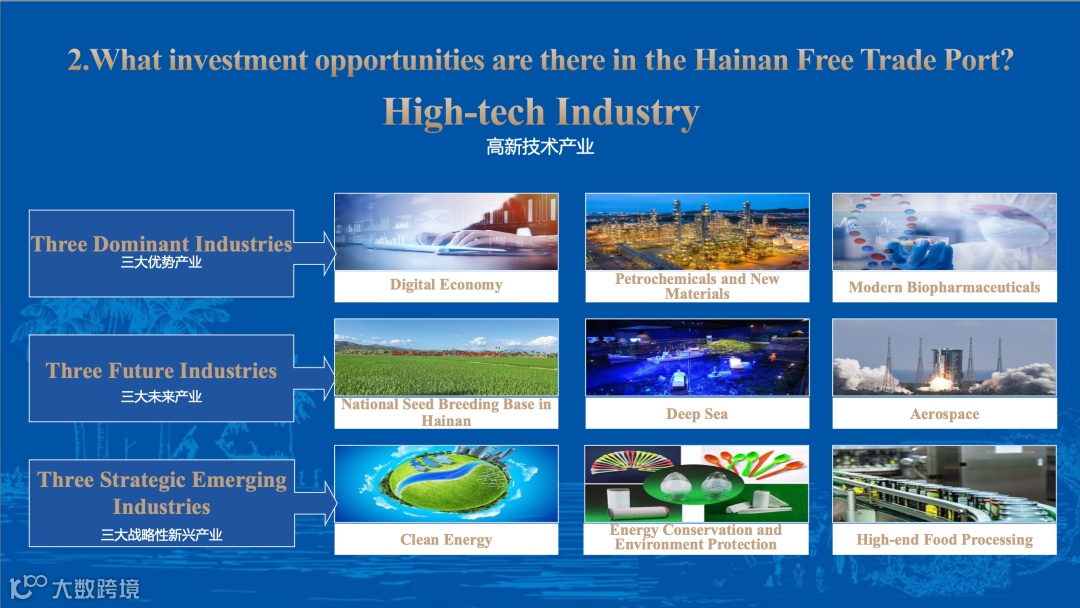 2.What investment opportunities are there in the Hainan Free Trade Port?

High-tech Industry
高新技术产业

Three Dominant Industries
三大优势产业

Digital Economy

Petrochemicals and New Materials

Modern Biopharmaceuticals

Three Future Industries
三大未来产业

National Seed Breeding Base in Hainan

Deep Sea

Aerospace

Three Strategic Emerging Industries
三大战略性新兴产业

Clean Energy

Energy Conservation and Environment Protection

High-end Food Processing

大数跨境